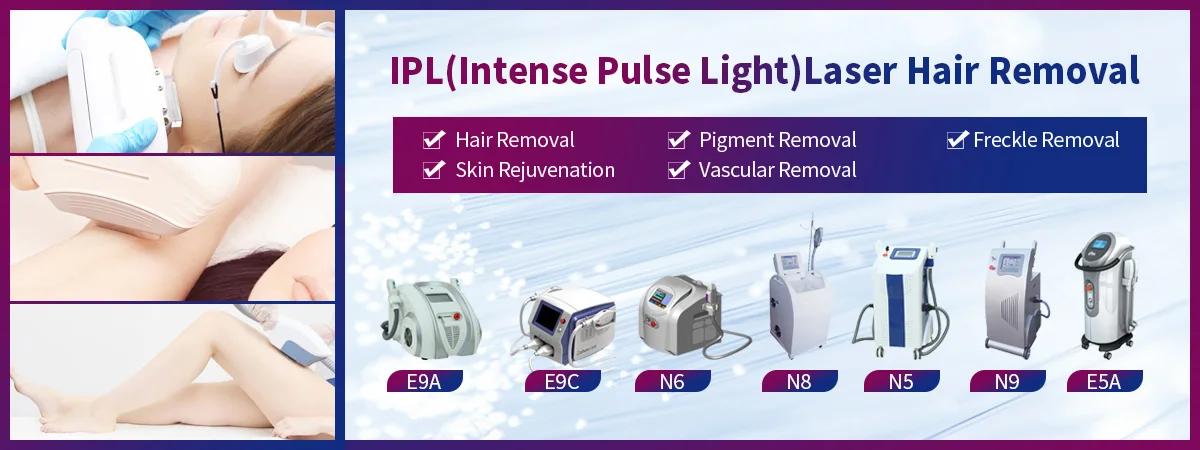 IPL(Intense Pulse Light)Laser Hair Removal

Hair Removal
Pigment Removal
Freckle Removal
Skin Rejuvenation
Vascular Removal

E9A
E9C
N6
N8
N5
N9
E5A